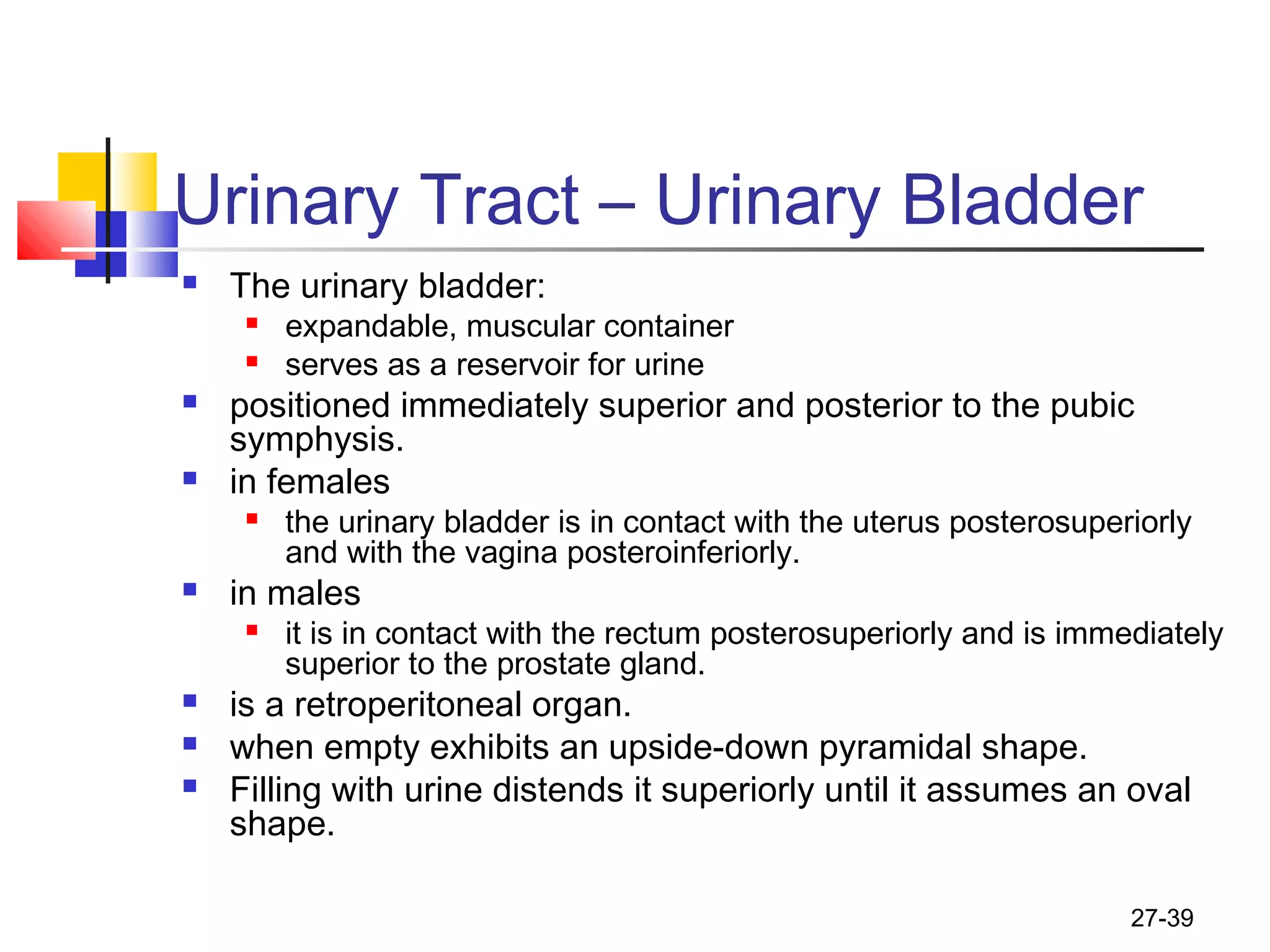 Urinary Tract – Urinary Bladder

- The urinary bladder:
  - expandable, muscular container
  - serves as a reservoir for urine
- positioned immediately superior and posterior to the pubic symphysis.
- in females
  - the urinary bladder is in contact with the uterus posterosuperiorly and with the vagina posteroinferiorly.
- in males
  - it is in contact with the rectum posterosuperiorly and is immediately superior to the prostate gland.
- is a retroperitoneal organ.
- when empty exhibits an upside-down pyramidal shape.
- Filling with urine distends it superiorly until it assumes an oval shape.

27-39